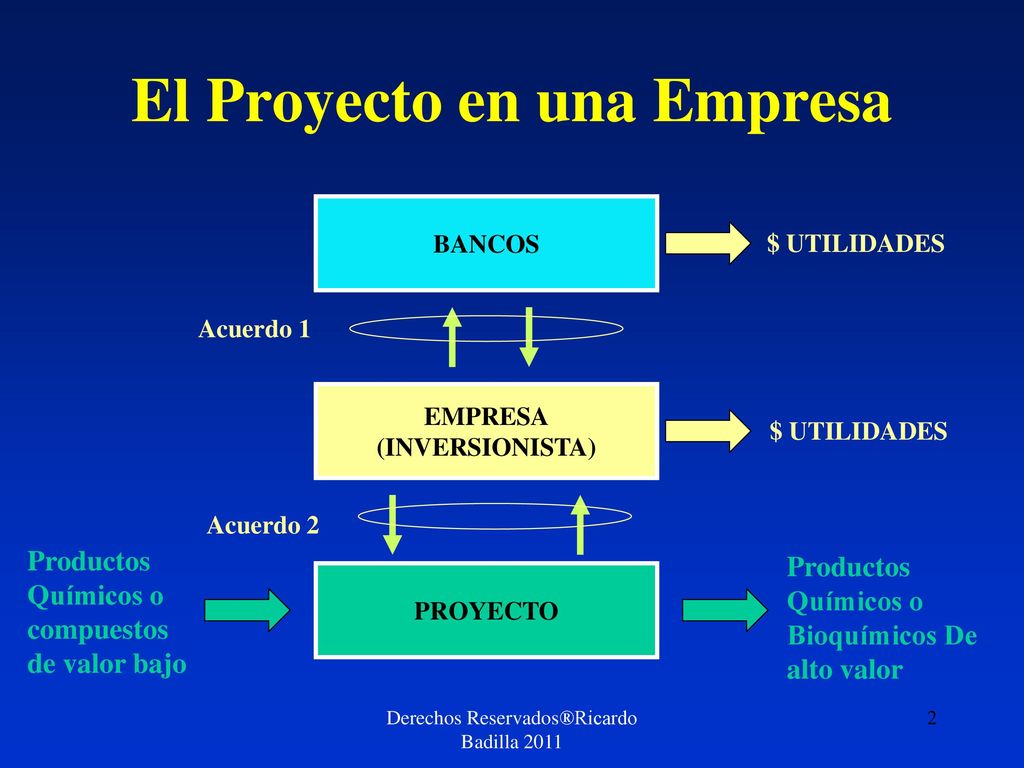 El Proyecto en una Empresa

BANCOS

$ UTILIDADES

Acuerdo 1

EMPRESA (INVERSIONISTA)

$ UTILIDADES

Acuerdo 2

Productos Químicos o compuestos de valor bajo

PROYECTO

Productos Químicos o Bioquímicos De alto valor

Derechos Reservados®Ricardo Badilla 2011

2